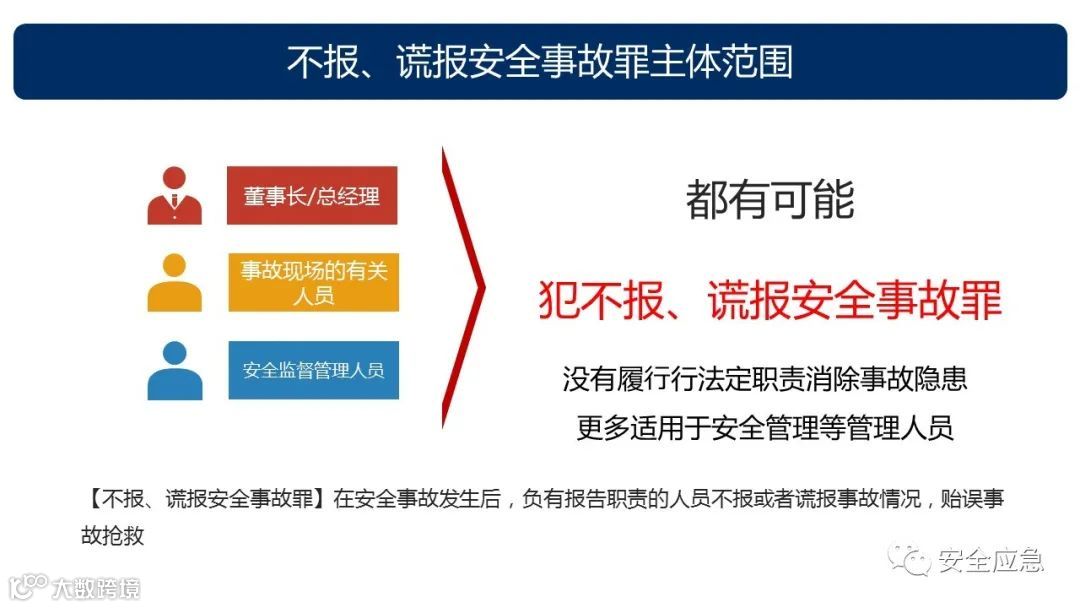 不报、谎报安全事故罪主体范围

董事长/总经理

事故现场的有关人员

安全监督管理人员

都有可能

犯不报、谎报安全事故罪

没有履行行法定职责消除事故隐患

更多适用于安全管理等管理人员

【不报、谎报安全事故罪】在安全事故发生后，负有报告职责的人员不报或者谎报事故情况，贻误事故抢救

安全应急

大数跨境